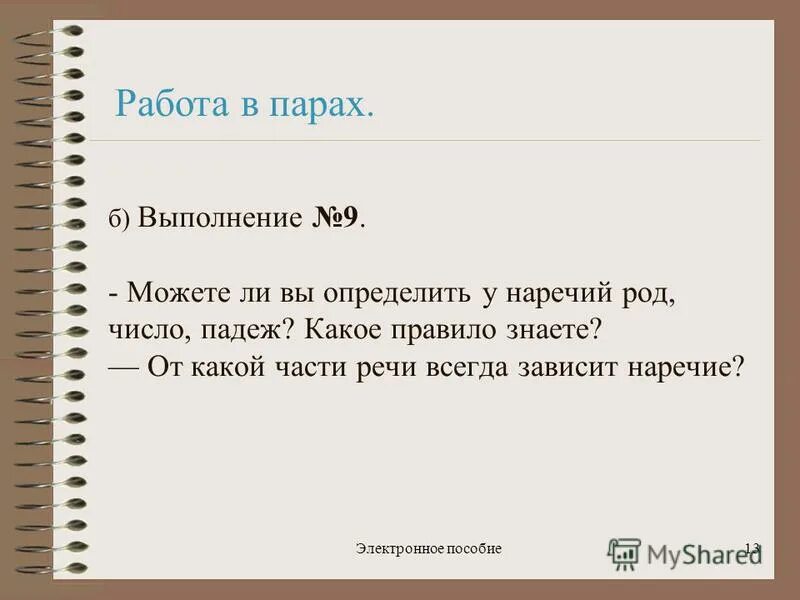 Работа в парах.

б) Выполнение №9.

- Можете ли вы определить у наречий род, число, падеж? Какое правило знаете?
— От какой части речи всегда зависит наречие?

Электронное пособие

MyShared

13